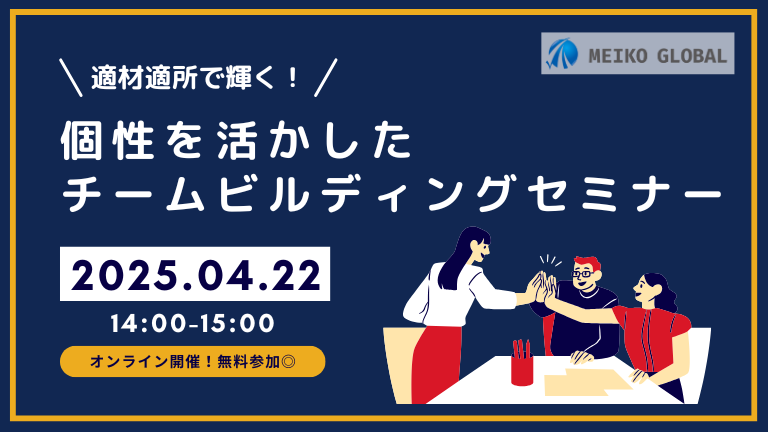 MEIKO GLOBAL

＼ 適材適所で輝く！ ／

個性を活かした
チームビルディングセミナー

2025.04.22

14:00-15:00

オンライン開催！無料参加◎